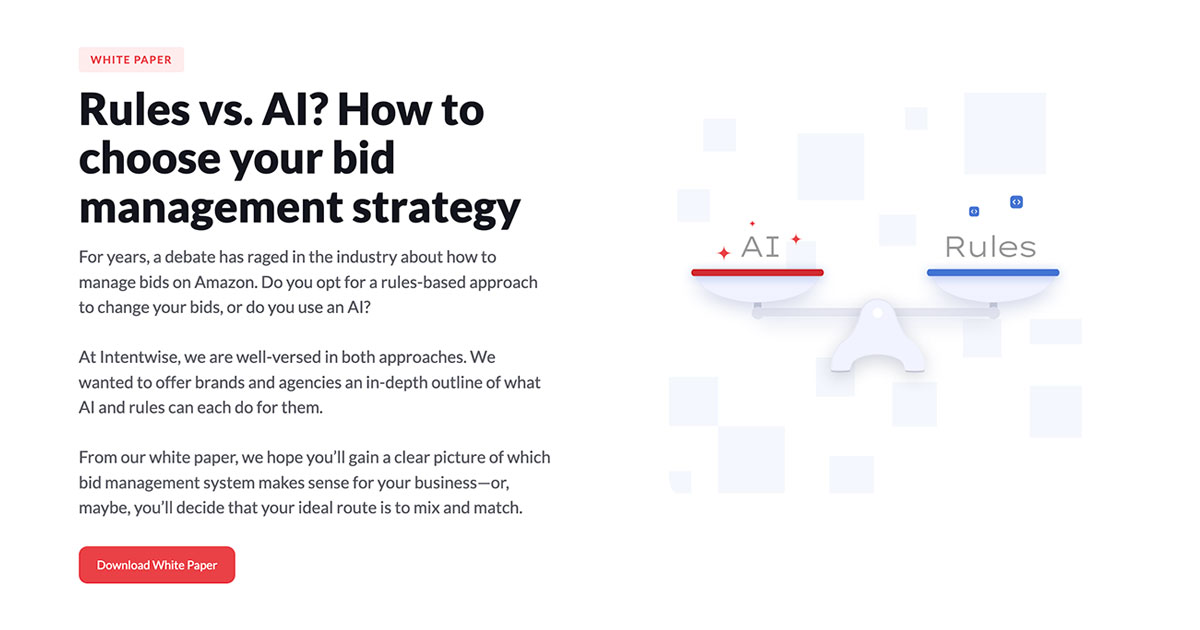 WHITE PAPER

Rules vs. AI? How to choose your bid management strategy

For years, a debate has raged in the industry about how to manage bids on Amazon. Do you opt for a rules-based approach to change your bids, or do you use an AI?

At Intentwise, we are well-versed in both approaches. We wanted to offer brands and agencies an in-depth outline of what AI and rules can each do for them.

From our white paper, we hope you'll gain a clear picture of which bid management system makes sense for your business—or, maybe, you'll decide that your ideal route is to mix and match.

Download White Paper

AI

Rules